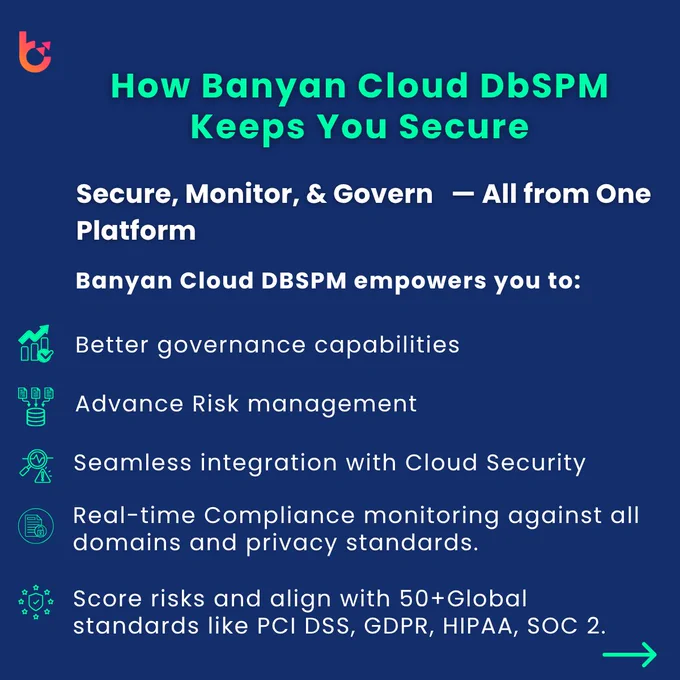 How Banyan Cloud DbSPM Keeps You Secure

Secure, Monitor, & Govern — All from One Platform

Banyan Cloud DBSPM empowers you to:

Better governance capabilities

Advance Risk management

Seamless integration with Cloud Security

Real-time Compliance monitoring against all domains and privacy standards.

Score risks and align with 50+Global standards like PCI DSS, GDPR, HIPAA, SOC 2.